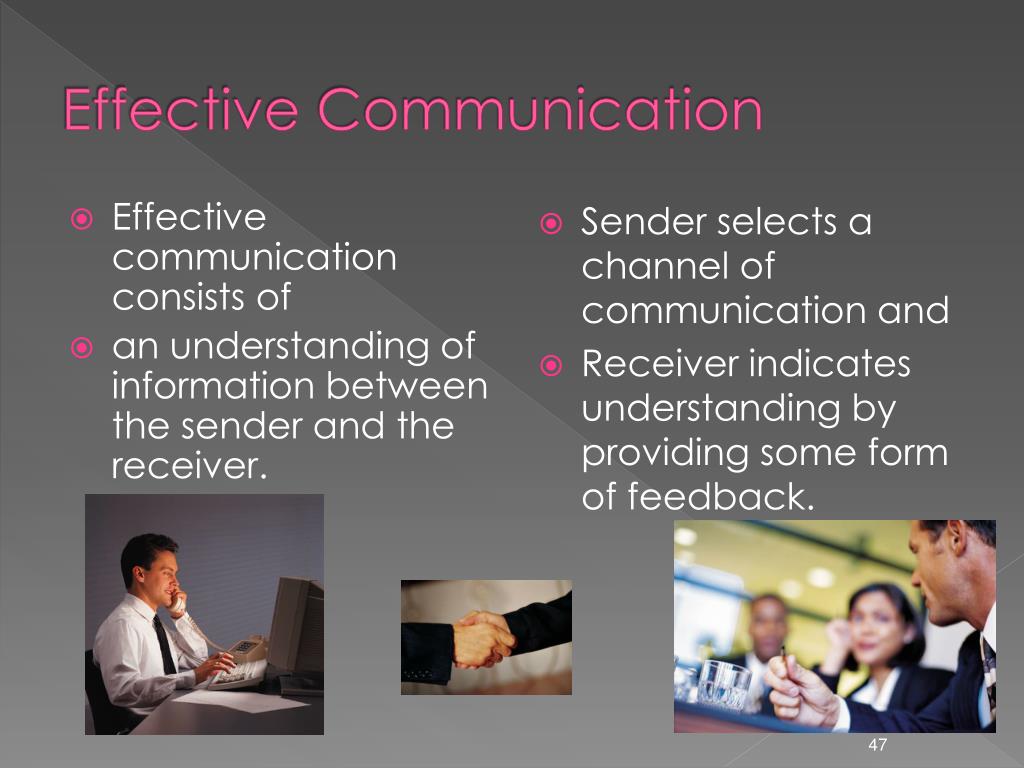 Effective Communication

Effective communication consists of

an understanding of information between the sender and the receiver.

Sender selects a channel of communication and

Receiver indicates understanding by providing some form of feedback.

47